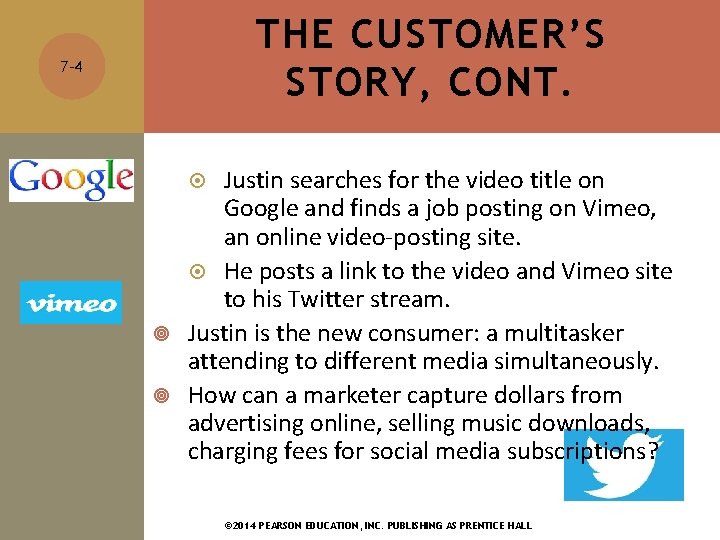 7-4

THE CUSTOMER'S STORY, CONT.

Google

vimeo

Justin searches for the video title on Google and finds a job posting on Vimeo, an online video-posting site.

He posts a link to the video and Vimeo site to his Twitter stream.

Justin is the new consumer: a multitasker attending to different media simultaneously.

How can a marketer capture dollars from advertising online, selling music downloads, charging fees for social media subscriptions?

©2014 PEARSON EDUCATION, INC. PUBLISHING AS PRENTICE HALL